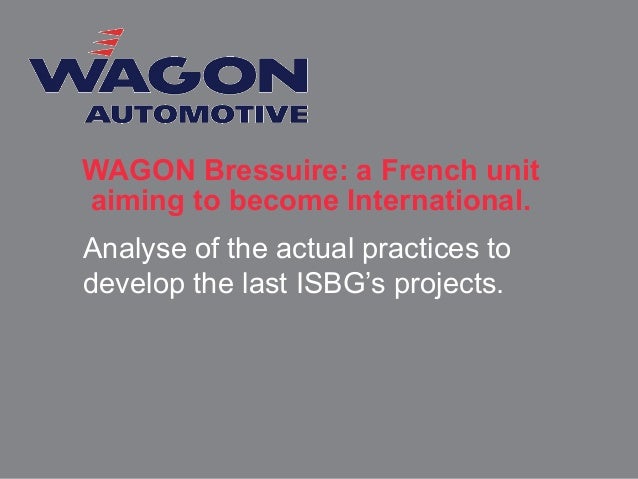 WAGON
AUTOMOTIVE

WAGON Bressuire: a French unit aiming to become International.

Analyse of the actual practices to develop the last ISBG's projects.